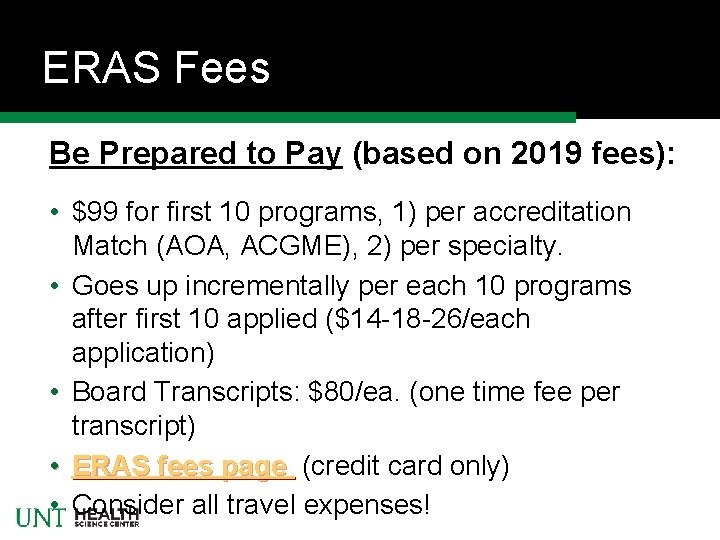 ERAS Fees

Be Prepared to Pay (based on 2019 fees):

• \$99 for first 10 programs, 1) per accreditation Match (AOA, ACGME), 2) per specialty.
• Goes up incrementally per each 10 programs after first 10 applied (\$14-18-26/each application)
• Board Transcripts: \$80/ea. (one time fee per transcript)
• ERAS fees page (credit card only)
• Consider all travel expenses!

UNT HEALTH SCIENCE CENTER